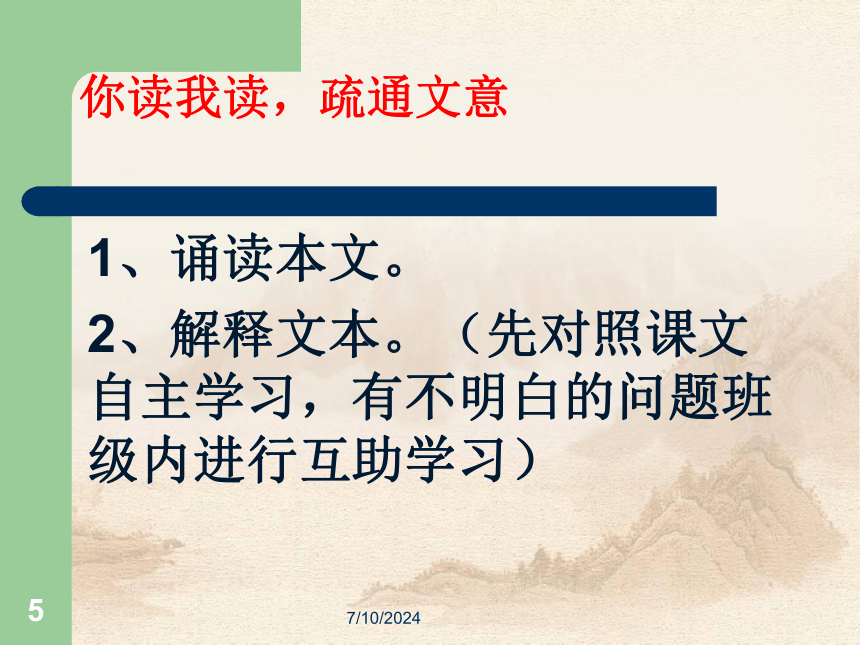 你读我读，疏通文意

1、诵读本文。

2、解释文本。（先对照课文自主学习，有不明白的问题班级内进行互助学习）

5

7/10/2024